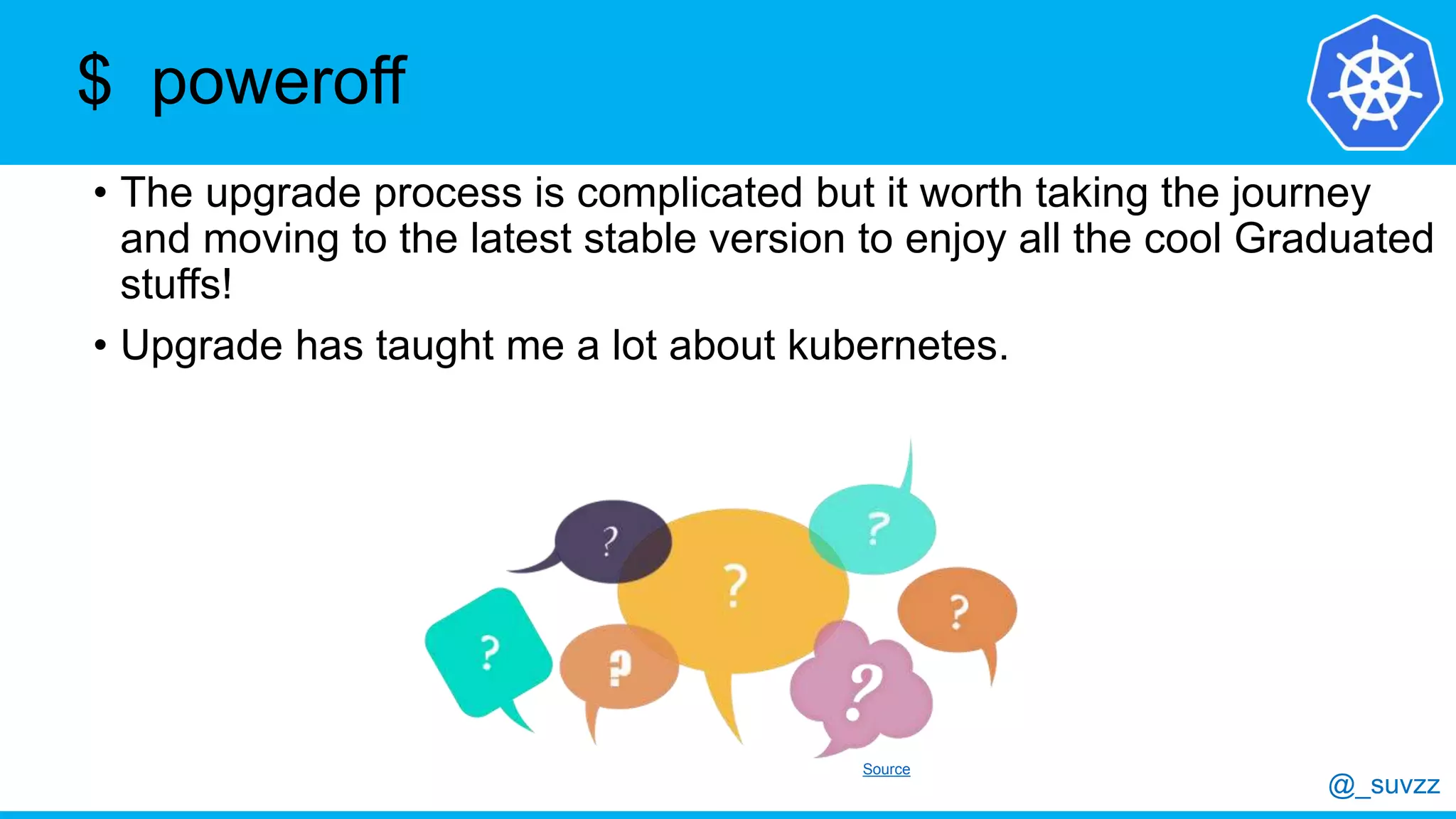 $ poweroff

• The upgrade process is complicated but it worth taking the journey and moving to the latest stable version to enjoy all the cool Graduated stuffs!

• Upgrade has taught me a lot about kubernetes.

?

?

?

?

?

?

?

Source

@_suvzz